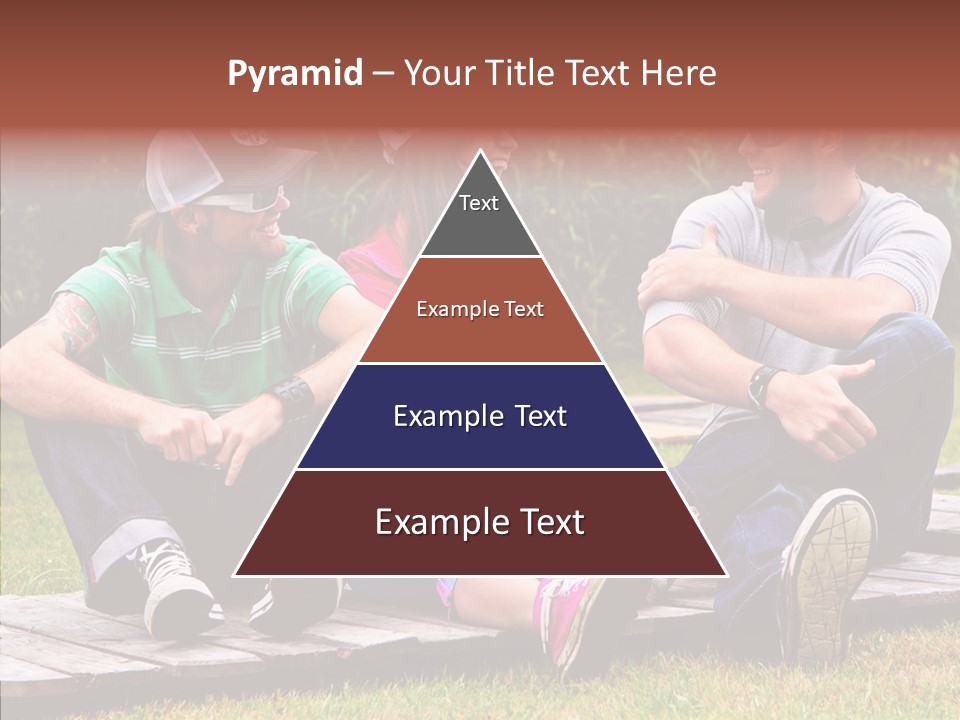 Pyramid – Your Title Text Here

Text

Example Text

Example Text

Example Text